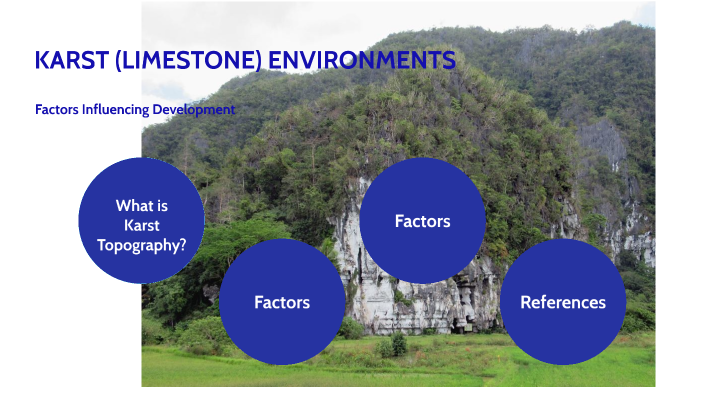 KARST (LIMESTONE) ENVIRONMENTS

Factors Influencing Development

What is Karst Topography?

Factors

Factors

References